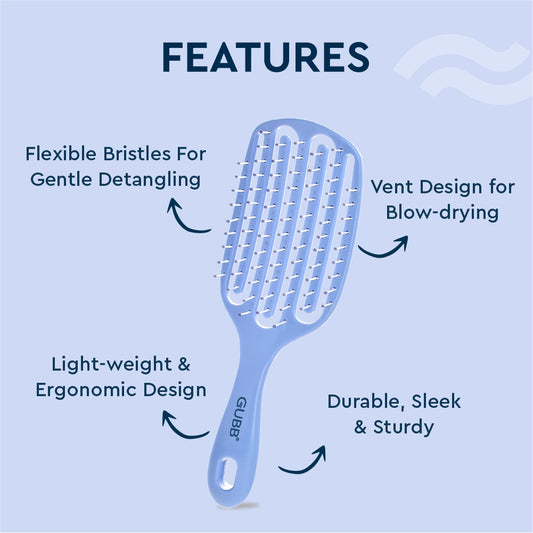 FEATURES

Flexible Bristles For Gentle Detangling

Vent Design for Blow-drying

Light-weight & Ergonomic Design

GUBB®

Durable, Sleek & Sturdy